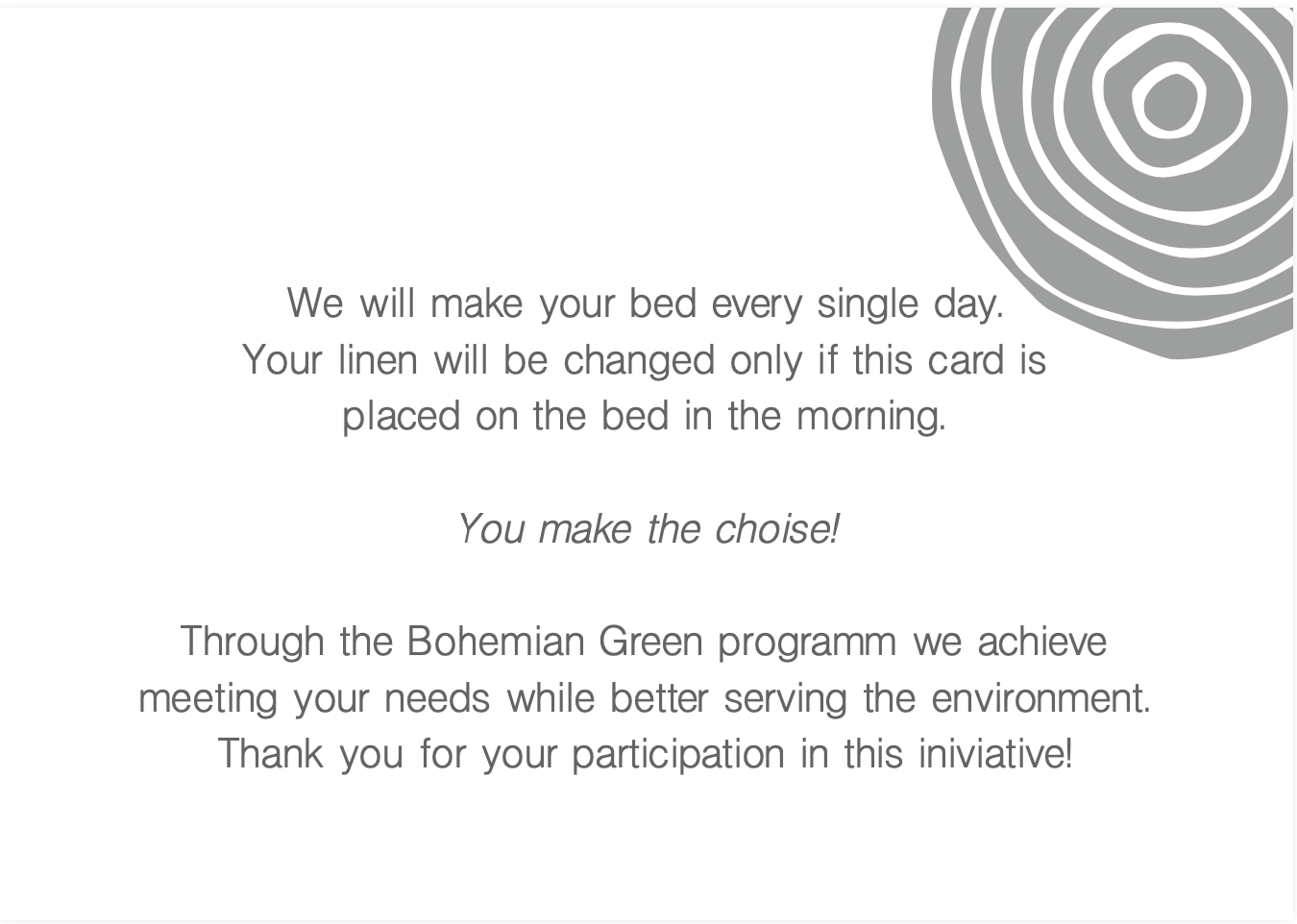 We will make your bed every single day.
Your linen will be changed only if this card is placed on the bed in the morning.

You make the choise!

Through the Bohemian Green programm we achieve meeting your needs while better serving the environment. Thank you for your participation in this iniviative!